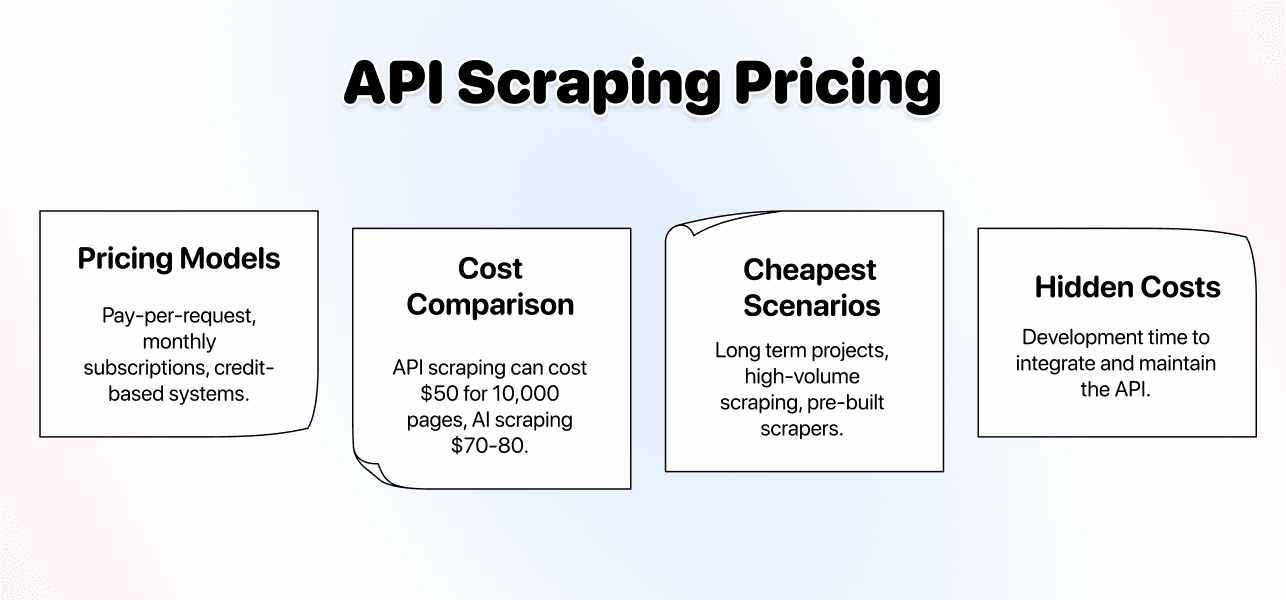 API Scraping Pricing

Pricing Models

Pay-per-request, monthly subscriptions, credit-based systems.

Cost Comparison

API scraping can cost \$50 for 10,000 pages, AI scraping \$70-80.

Cheapest Scenarios

Long term projects, high-volume scraping, pre-built scrapers.

Hidden Costs

Development time to integrate and maintain the API.